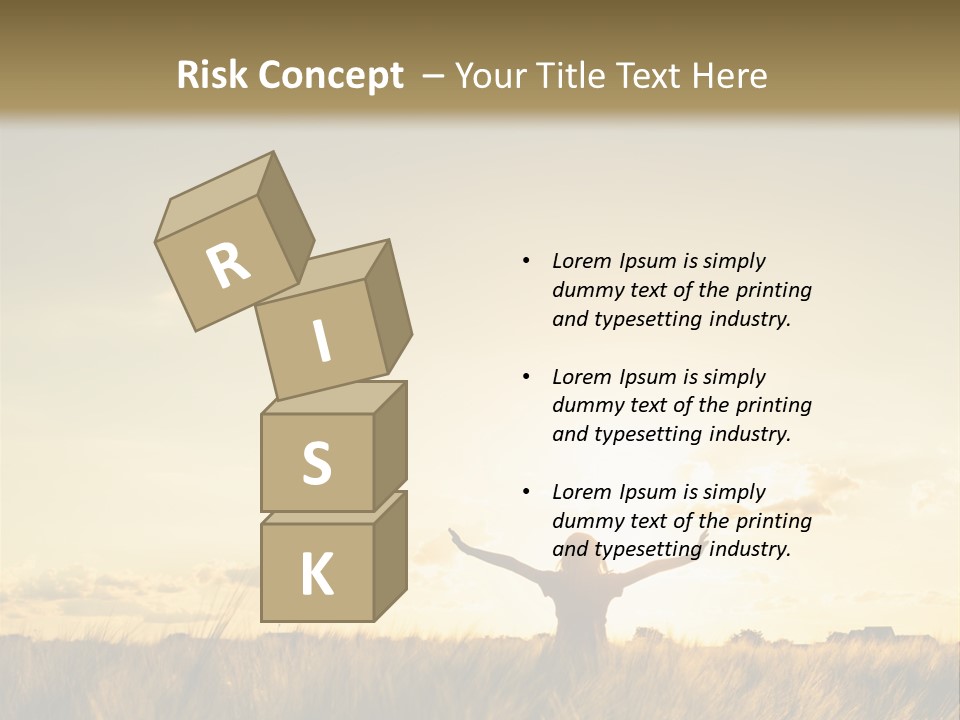 Risk Concept – Your Title Text Here

R
I
S
K

• Lorem Ipsum is simply dummy text of the printing and typesetting industry.

• Lorem Ipsum is simply dummy text of the printing and typesetting industry.

• Lorem Ipsum is simply dummy text of the printing and typesetting industry.